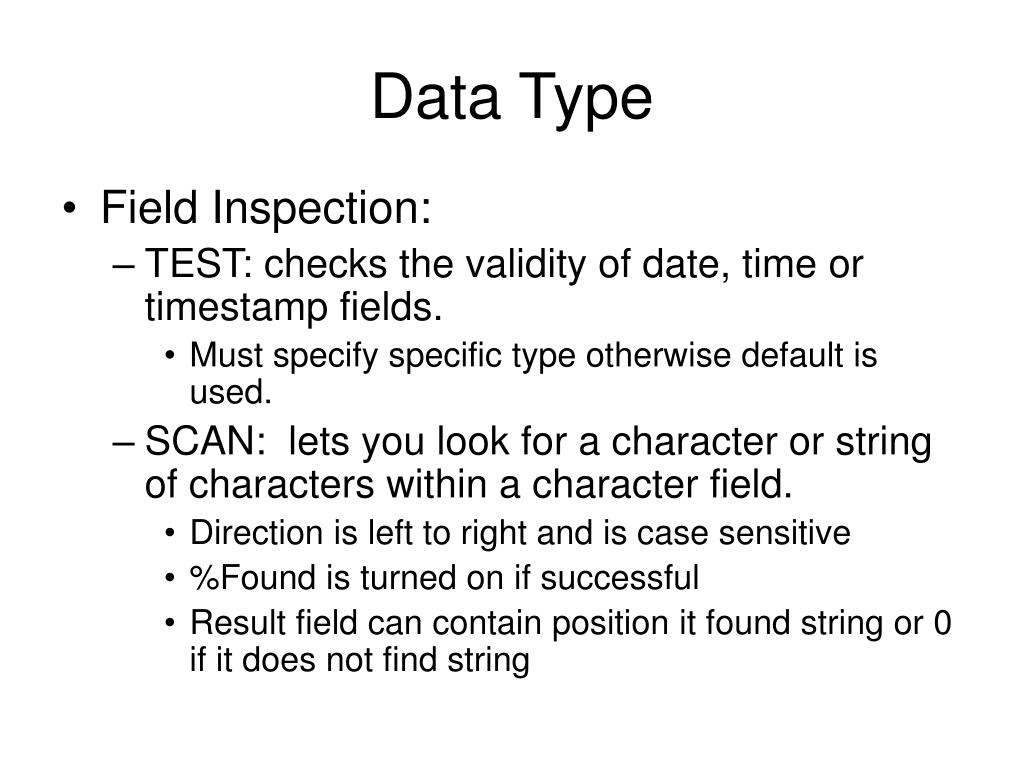 Data Type

• Field Inspection:
– TEST: checks the validity of date, time or timestamp fields.
• Must specify specific type otherwise default is used.
– SCAN: lets you look for a character or string of characters within a character field.
• Direction is left to right and is case sensitive
• %Found is turned on if successful
• Result field can contain position it found string or 0 if it does not find string